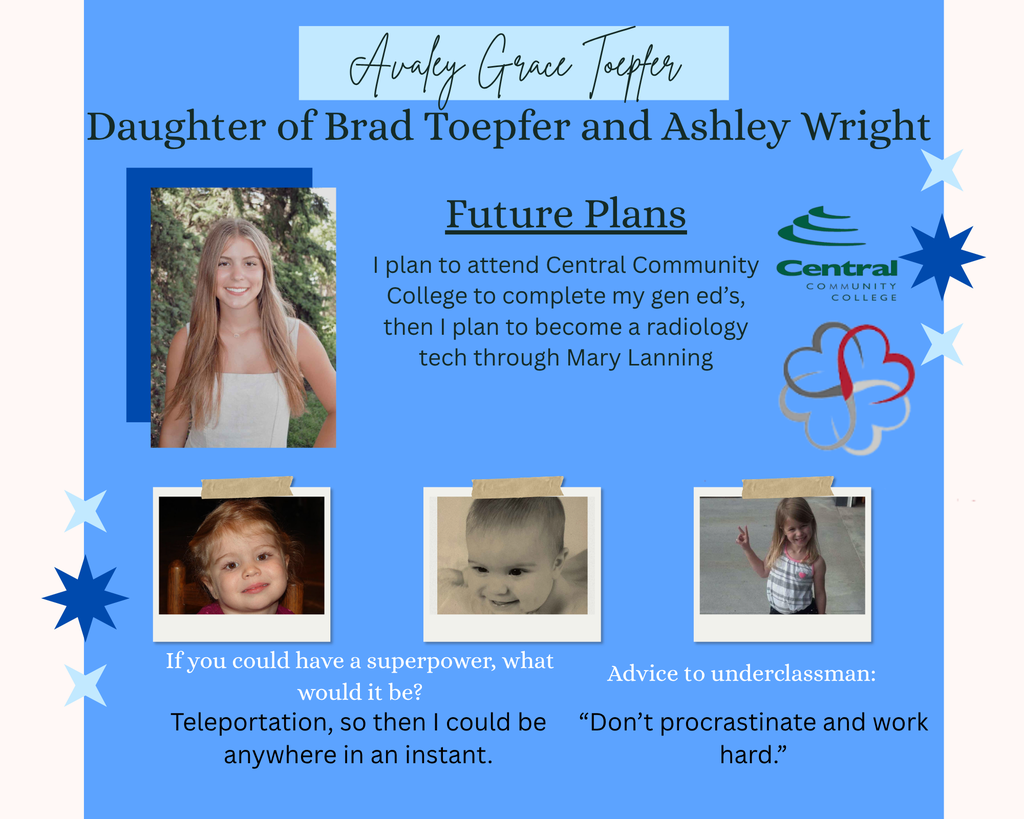 Avaley Grace Toepfer

Daughter of Brad Toepfer and Ashley Wright

Future Plans

I plan to attend Central Community College to complete my gen ed's, then I plan to become a radiology tech through Mary Lanning

Central
COMMUNITY COLLEGE

If you could have a superpower, what would it be?

Teleportation, so then I could be anywhere in an instant.

Advice to underclassman:

"Don't procrastinate and work hard."